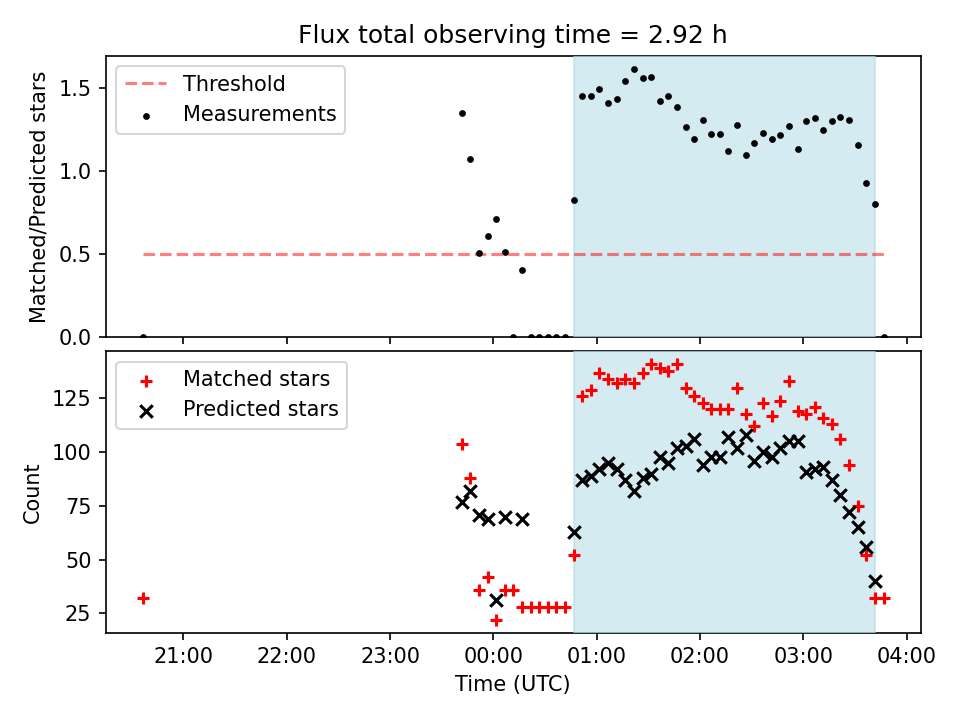 Flux total observing time = 2.92 h

Threshold
Measurements

Matched/Predicted stars

1.5
1.0
0.5
0.0

Matched stars
Predicted stars

Count

125
100
75
50
25

21:00
22:00
23:00
00:00
01:00
02:00
03:00
04:00

Time (UTC)